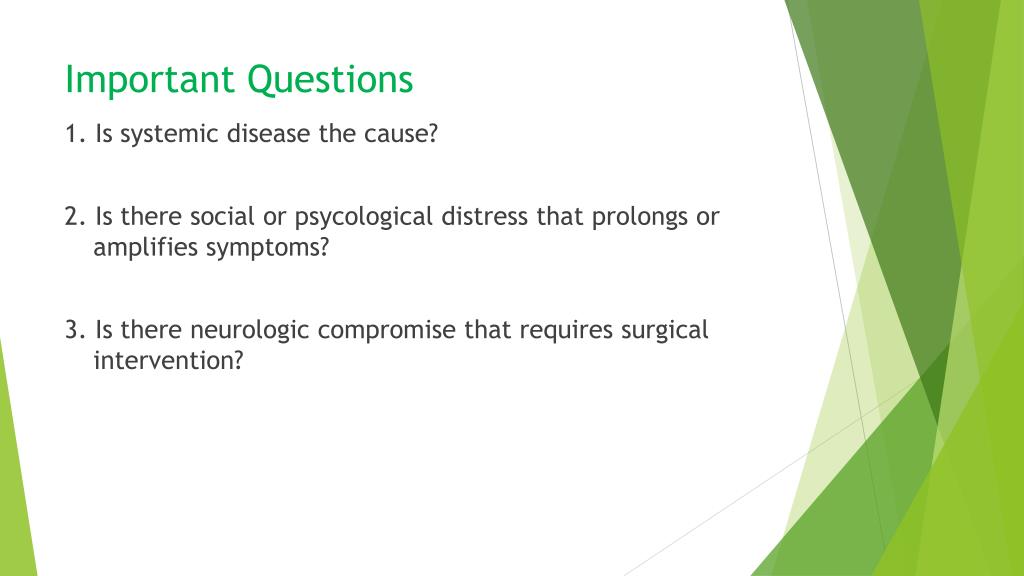 Important Questions

1. Is systemic disease the cause?

2. Is there social or psycological distress that prolongs or amplifies symptoms?

3. Is there neurologic compromise that requires surgical intervention?